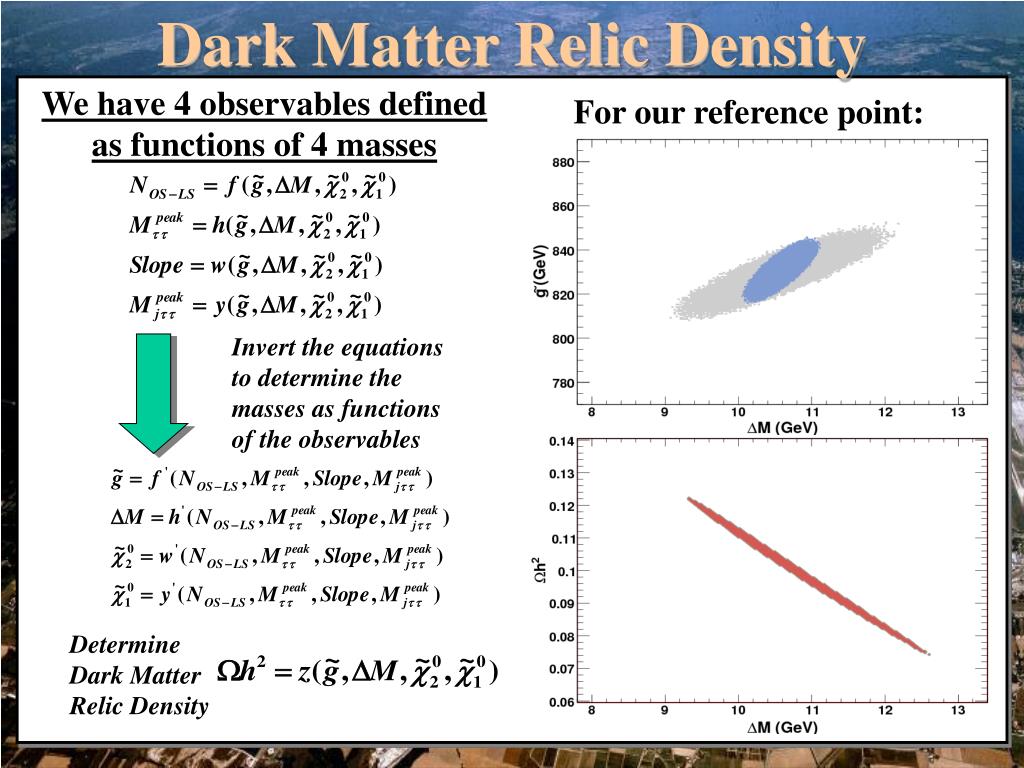 Dark Matter Relic Density

We have 4 observables defined as functions of 4 masses

$N_{OS-LS} = f(\tilde{g}, \Delta M, \tilde{\chi}_2^0, \tilde{\chi}_1^0)$

$M_{\tau\tau}^{peak} = h(\tilde{g}, \Delta M, \tilde{\chi}_2^0, \tilde{\chi}_1^0)$

$Slope = w(\tilde{g}, \Delta M, \tilde{\chi}_2^0, \tilde{\chi}_1^0)$

$M_{j\tau\tau}^{peak} = y(\tilde{g}, \Delta M, \tilde{\chi}_2^0, \tilde{\chi}_1^0)$

Invert the equations to determine the masses as functions of the observables

$\tilde{g} = f'(N_{OS-LS}, M_{\tau\tau}^{peak}, Slope, M_{j\tau\tau}^{peak})$

$\Delta M = h'(N_{OS-LS}, M_{\tau\tau}^{peak}, Slope, M_{j\tau\tau}^{peak})$

$\tilde{\chi}_2^0 = w'(N_{OS-LS}, M_{\tau\tau}^{peak}, Slope, M_{j\tau\tau}^{peak})$

$\tilde{\chi}_1^0 = y'(N_{OS-LS}, M_{\tau\tau}^{peak}, Slope, M_{j\tau\tau}^{peak})$

Determine Dark Matter Relic Density $\Omega h^2 = z(\tilde{g}, \Delta M, \tilde{\chi}_2^0, \tilde{\chi}_1^0)$

For our reference point:

880
860
840
820
800
780
$\tilde{g}$ (GeV)
8 9 10 11 12 13
$\Delta$M (GeV)

0.14
0.13
0.12
0.11
0.1
0.09
0.08
0.07
0.06
$\Omega h^2$
8 9 10 11 12 13
$\Delta$M (GeV)